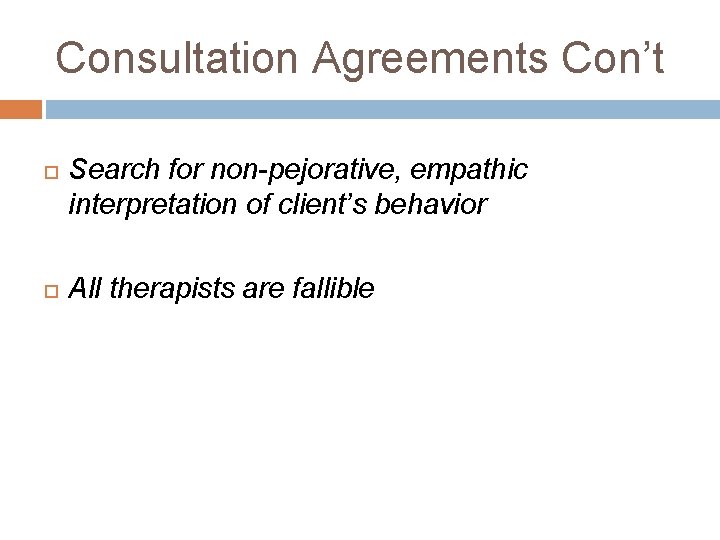 Consultation Agreements Con’t

Search for non-pejorative, empathic interpretation of client’s behavior

All therapists are fallible